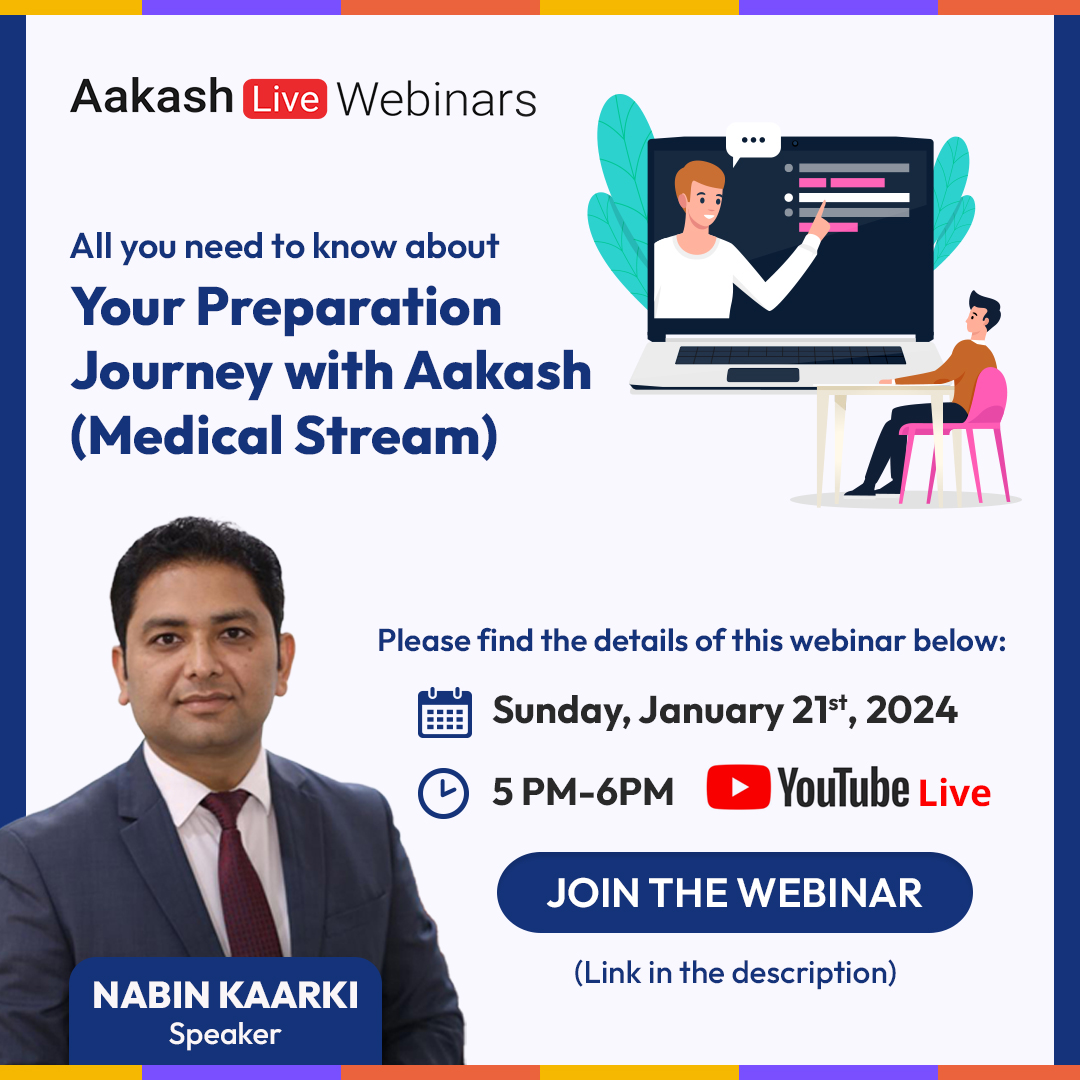 Aakash Live Webinars

All you need to know about

Your Preparation Journey with Aakash (Medical Stream)

Please find the details of this webinar below:

Sunday, January 21$^{st}$, 2024

5 PM-6PM YouTube Live

JOIN THE WEBINAR

(Link in the description)

NABIN KAARKI
Speaker